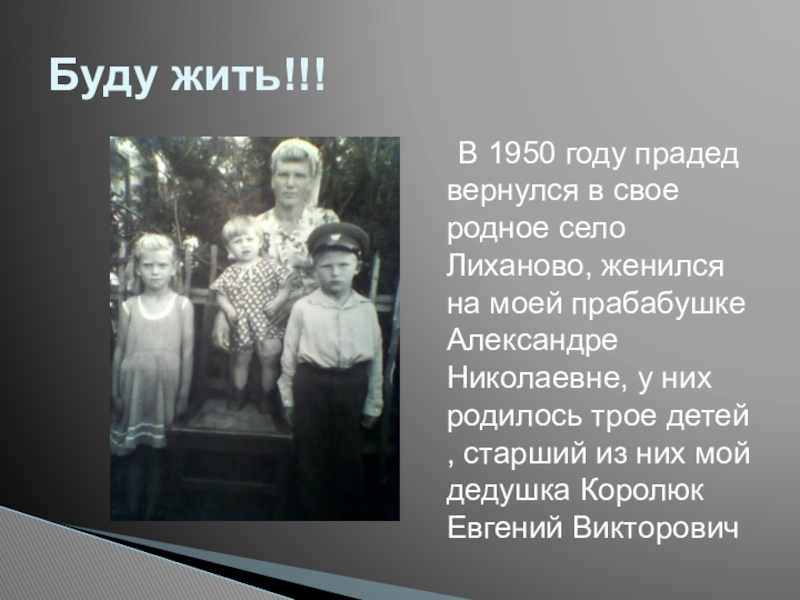 Буду жить!!!

В 1950 году прадед вернулся в свое родное село Лиханово, женился на моей прабабушке Александре Николаевне, у них родилось трое детей , старший из них мой дедушка Королюк Евгений Викторович